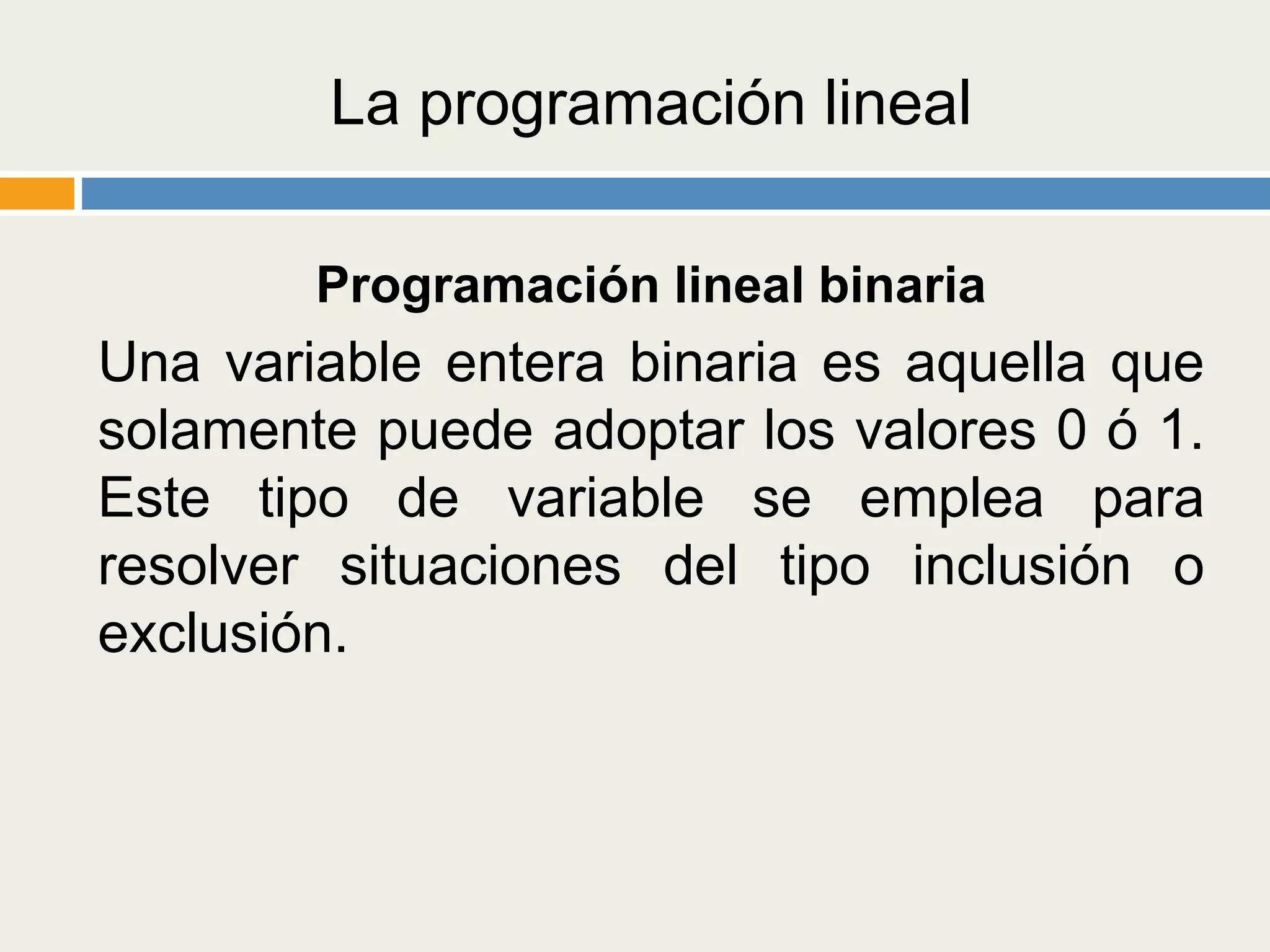 La programación lineal

Programación lineal binaria

Una variable entera binaria es aquella que solamente puede adoptar los valores 0 ó 1. Este tipo de variable se emplea para resolver situaciones del tipo inclusión o exclusión.